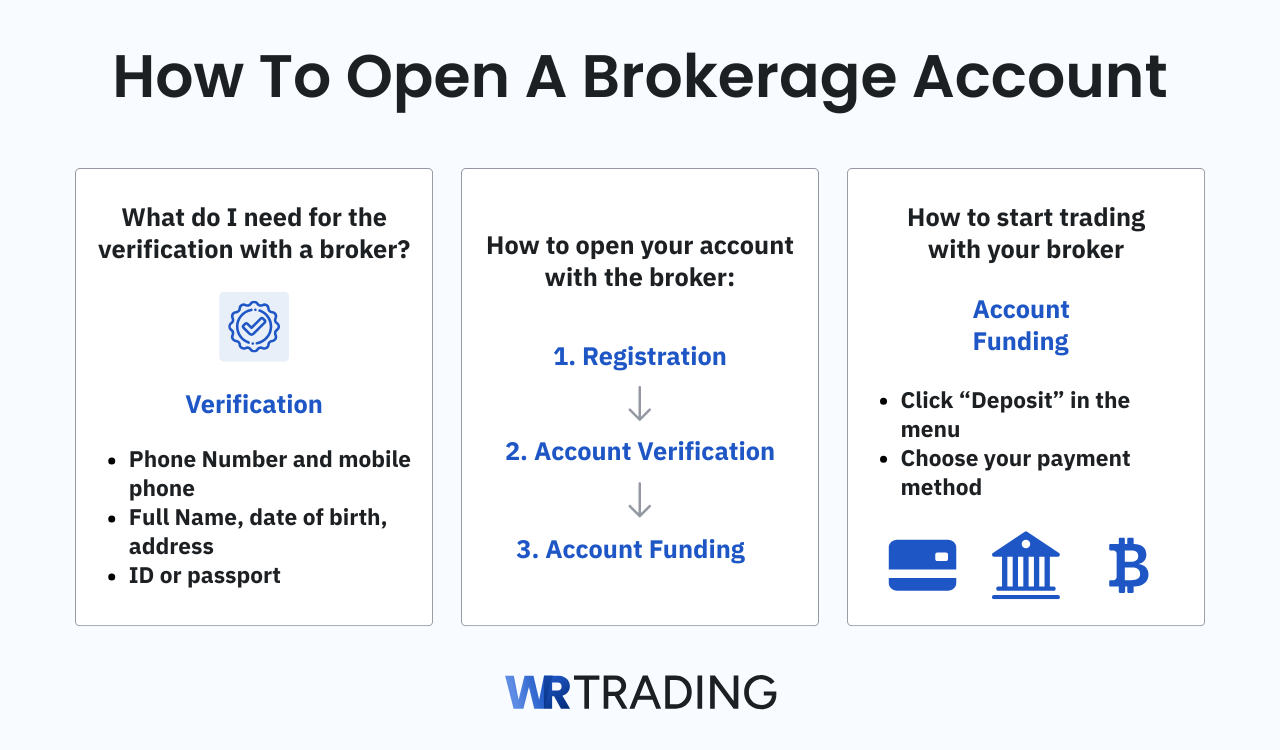 How To Open A Brokerage Account

What do I need for the verification with a broker?

Verification

- Phone Number and mobile phone
- Full Name, date of birth, address
- ID or passport

How to open your account with the broker:

1. Registration

2. Account Verification

3. Account Funding

How to start trading with your broker

Account Funding

- Click “Deposit” in the menu
- Choose your payment method

WR TRADING